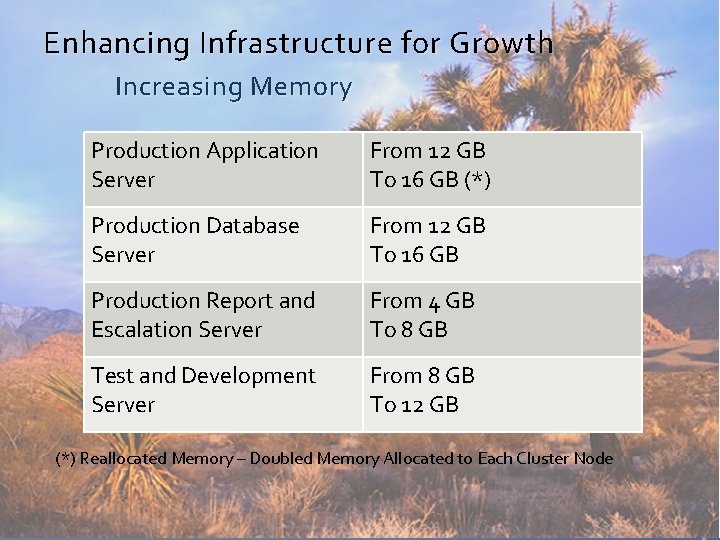 Enhancing Infrastructure for Growth

Increasing Memory

| Production Application Server | From 12 GB To 16 GB (*) |
|---|---|
| Production Database Server | From 12 GB To 16 GB |
| Production Report and Escalation Server | From 4 GB To 8 GB |
| Test and Development Server | From 8 GB To 12 GB |

(*) Reallocated Memory – Doubled Memory Allocated to Each Cluster Node